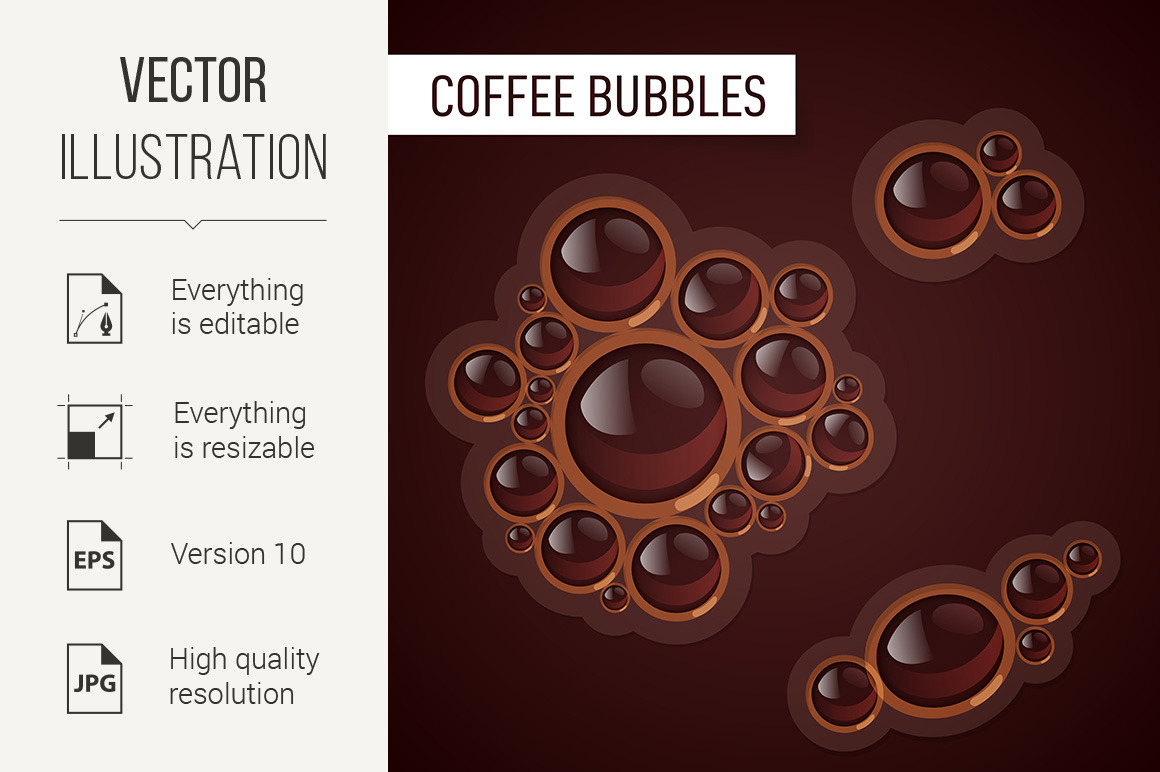 VECTOR
ILLUSTRATION

Everything is editable

Everything is resizable

EPS

Version 10

JPG

High quality resolution

COFFEE BUBBLES